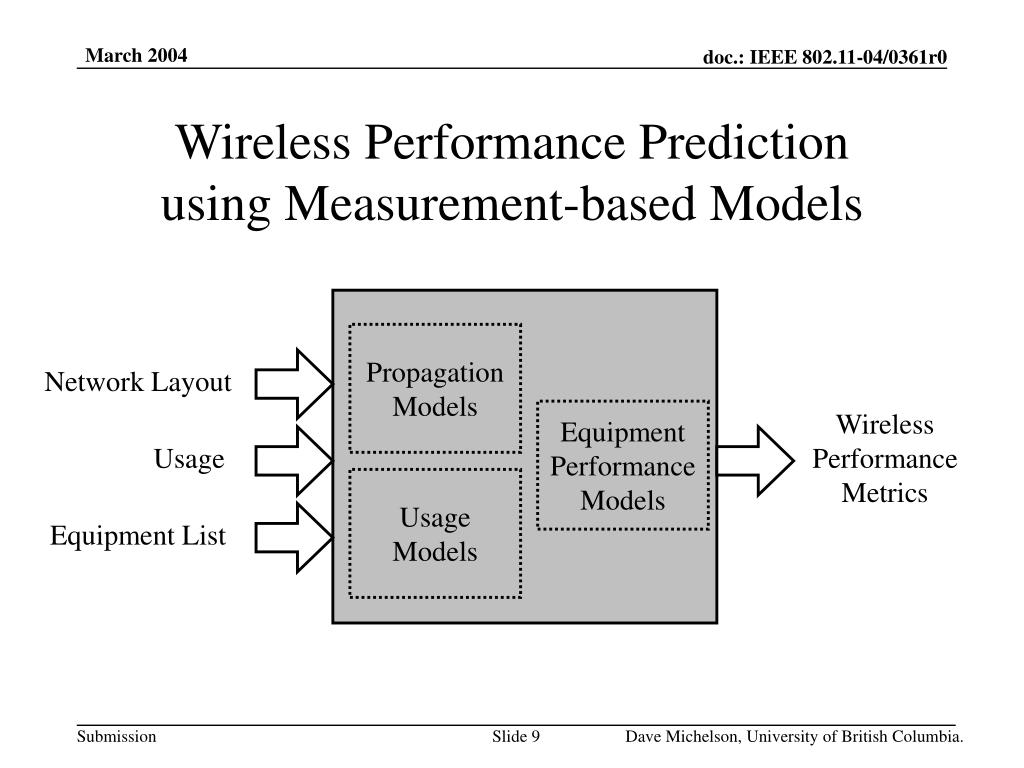 March 2004

doc.: IEEE 802.11-04/0361r0

Wireless Performance Prediction using Measurement-based Models

Network Layout

Usage

Equipment List

Propagation Models

Usage Models

Equipment Performance Models

Wireless Performance Metrics

Submission

Slide 9

Dave Michelson, University of British Columbia.